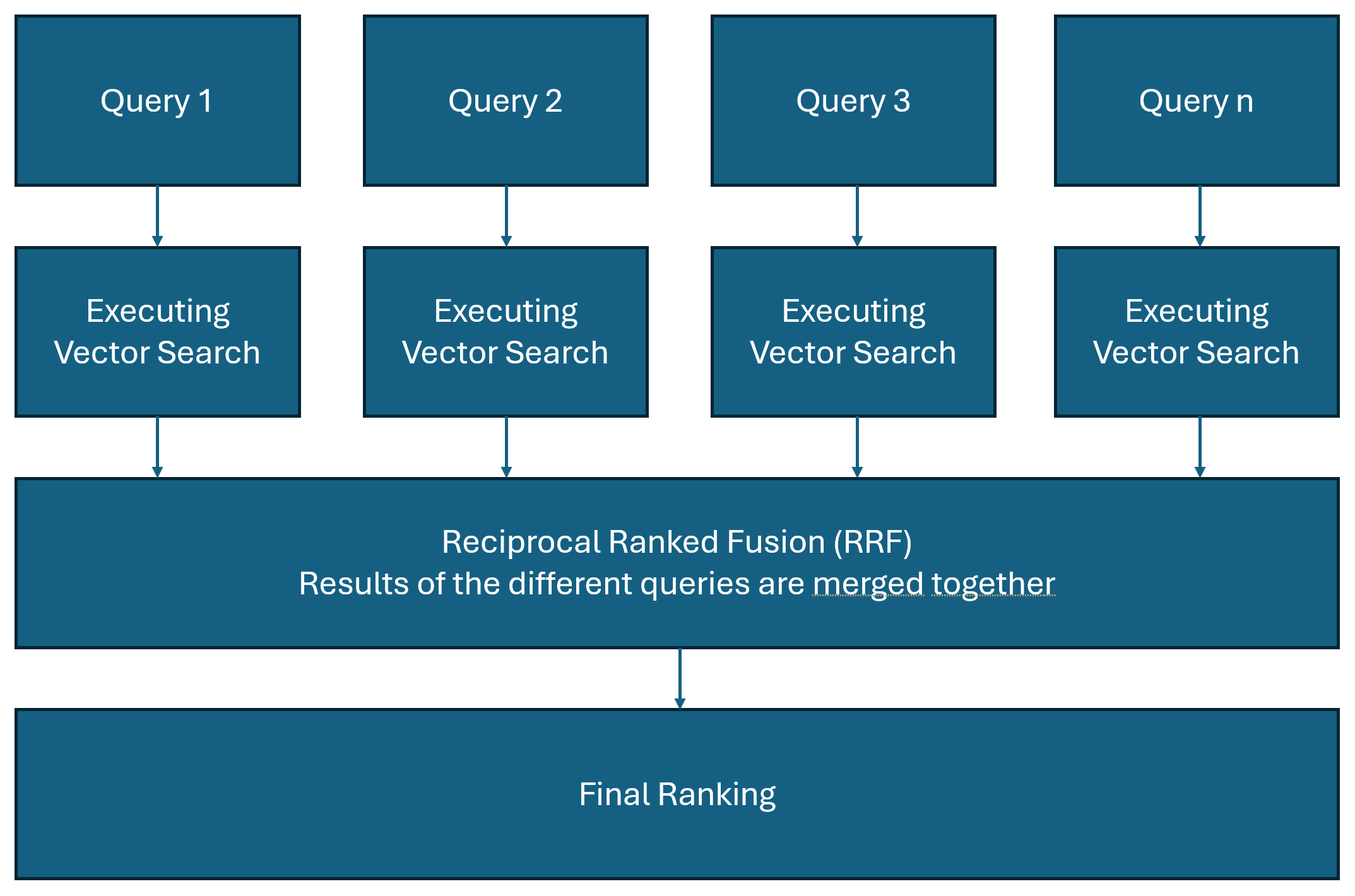 Query 1

Query 2

Query 3

Query n

Executing Vector Search

Executing Vector Search

Executing Vector Search

Executing Vector Search

Reciprocal Ranked Fusion (RRF)
Results of the different queries are merged together

Final Ranking